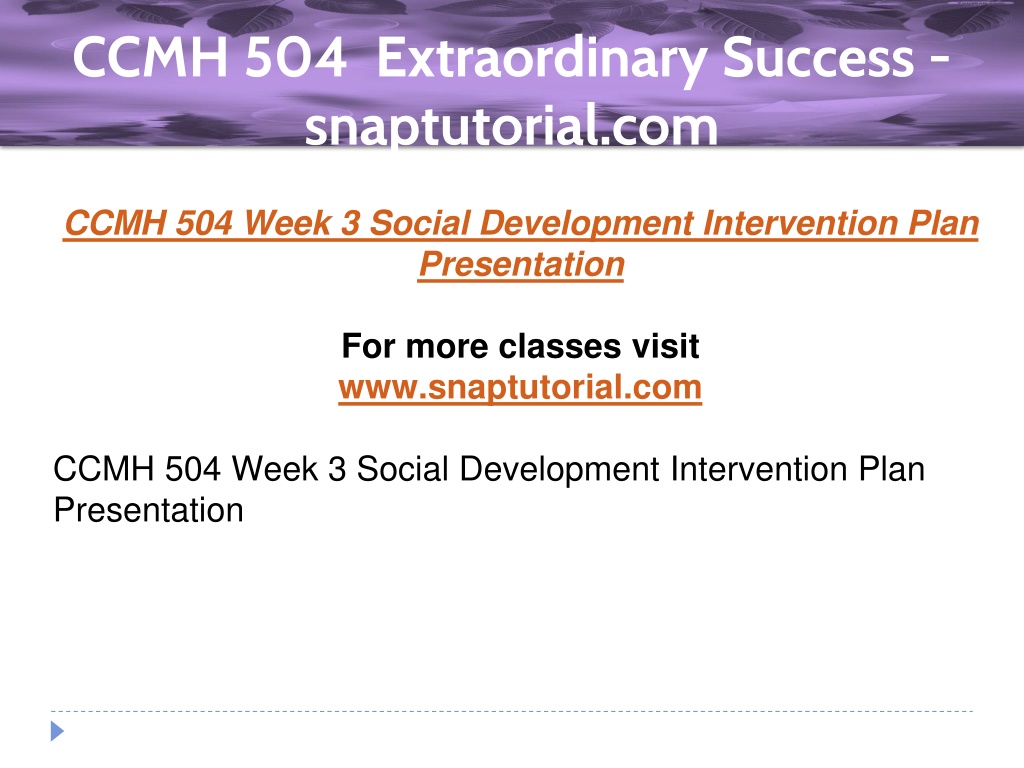 CCMH 504 Extraordinary Success - snaptutorial.com

CCMH 504 Week 3 Social Development Intervention Plan Presentation

For more classes visit
www.snaptutorial.com

CCMH 504 Week 3 Social Development Intervention Plan Presentation